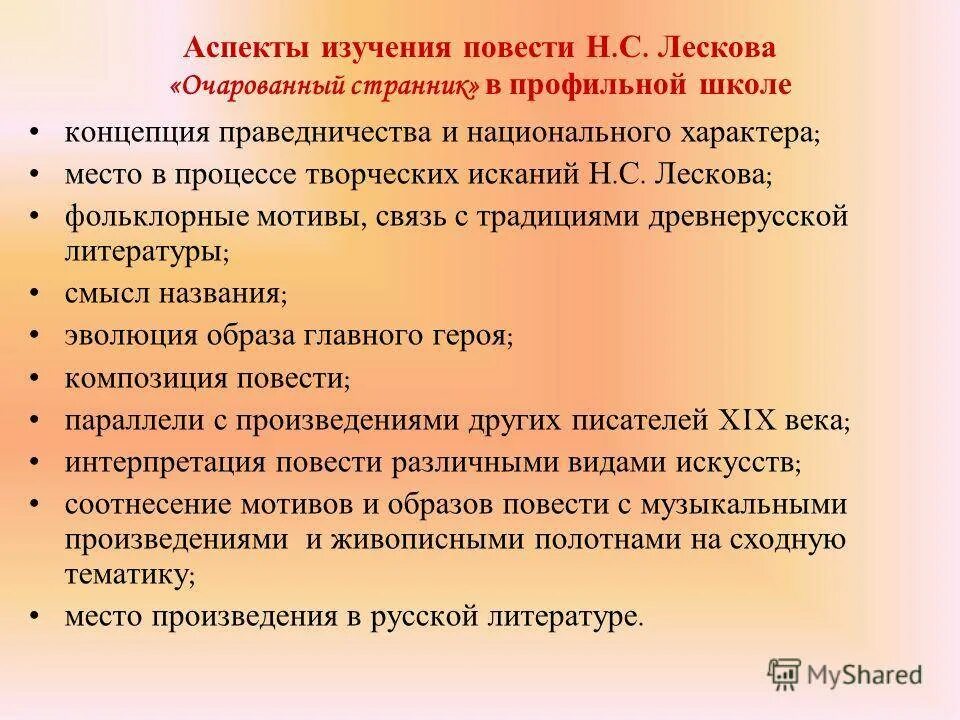 Аспекты изучения повести Н.С. Лескова «Очарованный странник» в профильной школе

• концепция праведничества и национального характера;
• место в процессе творческих исканий Н.С. Лескова;
• фольклорные мотивы, связь с традициями древнерусской литературы;
• смысл названия;
• эволюция образа главного героя;
• композиция повести;
• параллели с произведениями других писателей XIX века;
• интерпретация повести различными видами искусств;
• соотнесение мотивов и образов повести с музыкальными произведениями и живописными полотнами на сходную тематику;
• место произведения в русской литературе.

MyShared